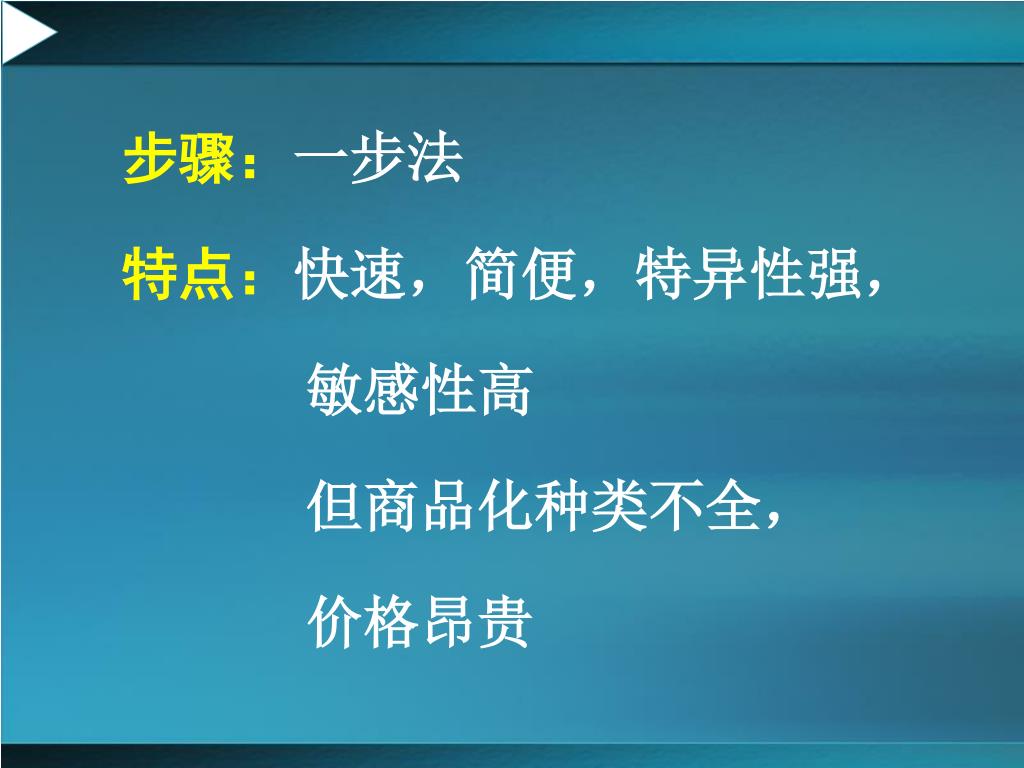 步骤：一步法

特点：快速，简便，特异性强，

敏感性高

但商品化种类不全，

价格昂贵